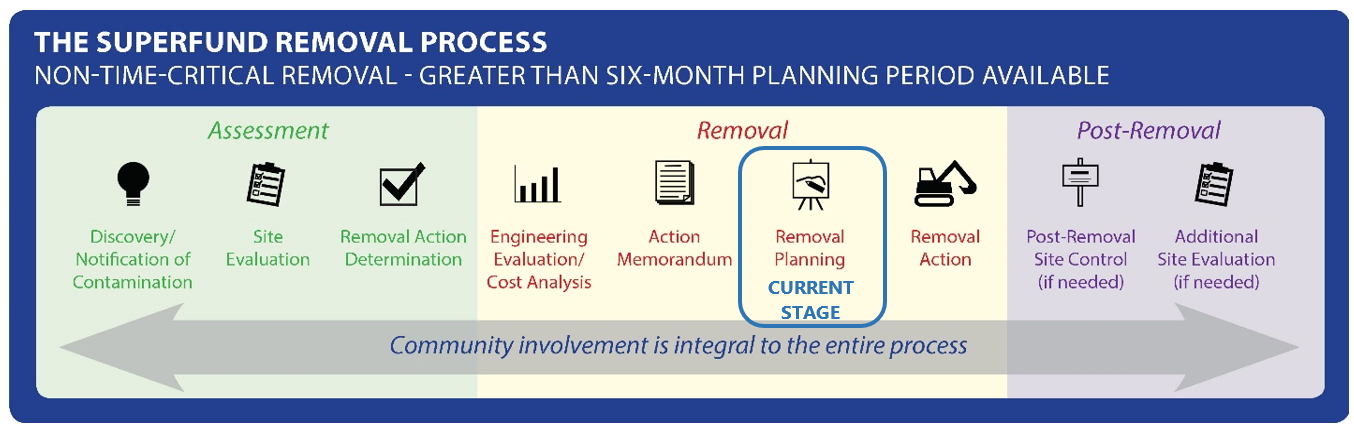 THE SUPERFUND REMOVAL PROCESS
NON-TIME-CRITICAL REMOVAL - GREATER THAN SIX-MONTH PLANNING PERIOD AVAILABLE

Assessment

Discovery/ Notification of Contamination

Site Evaluation

Removal Action Determination

Removal

Engineering Evaluation/ Cost Analysis

Action Memorandum

Removal Planning

CURRENT STAGE

Removal Action

Post-Removal

Post-Removal Site Control (if needed)

Additional Site Evaluation (if needed)

Community involvement is integral to the entire process